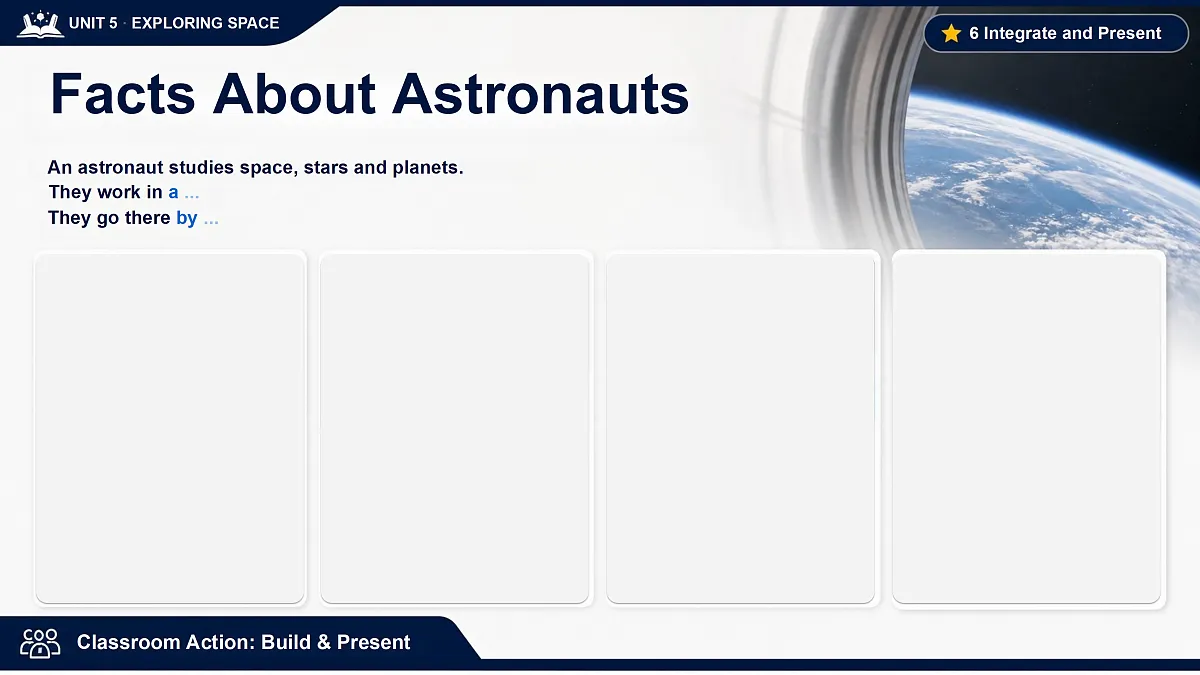 UNIT 5 · EXPLORING SPACE

6 Integrate and Present

Facts About Astronauts

An astronaut studies space, stars and planets.
They work in a ...
They go there by ...

Classroom Action: Build & Present